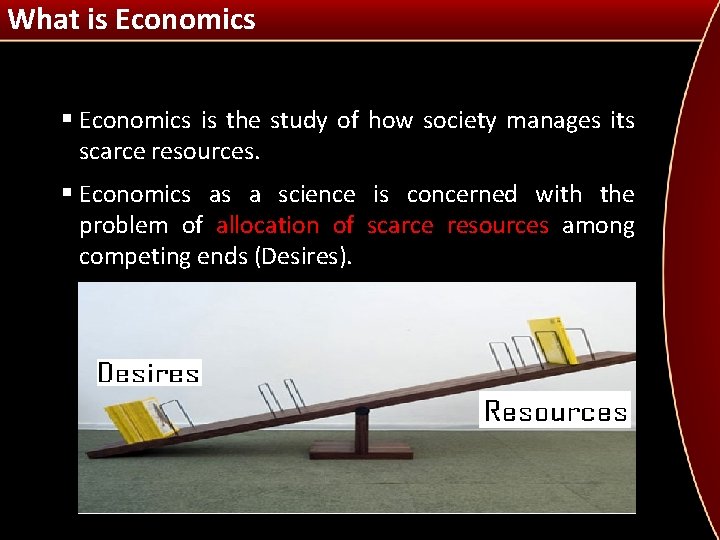 What is Economics

▪ Economics is the study of how society manages its scarce resources.

▪ Economics as a science is concerned with the problem of allocation of scarce resources among competing ends (Desires).

Desires

Resources